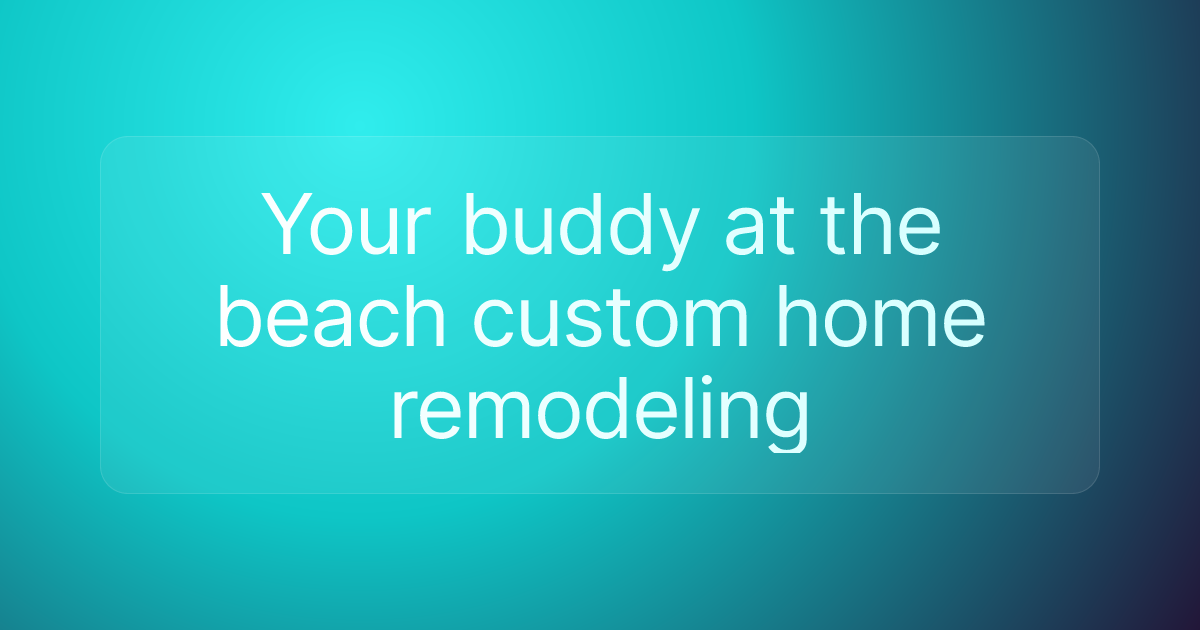 Your buddy at the beach custom home remodeling